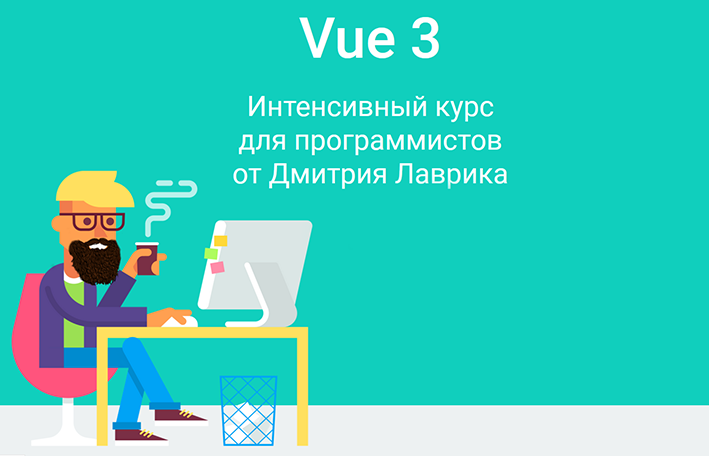 Vue 3

Интенсивный курс для программистов от Дмитрия Лаврика